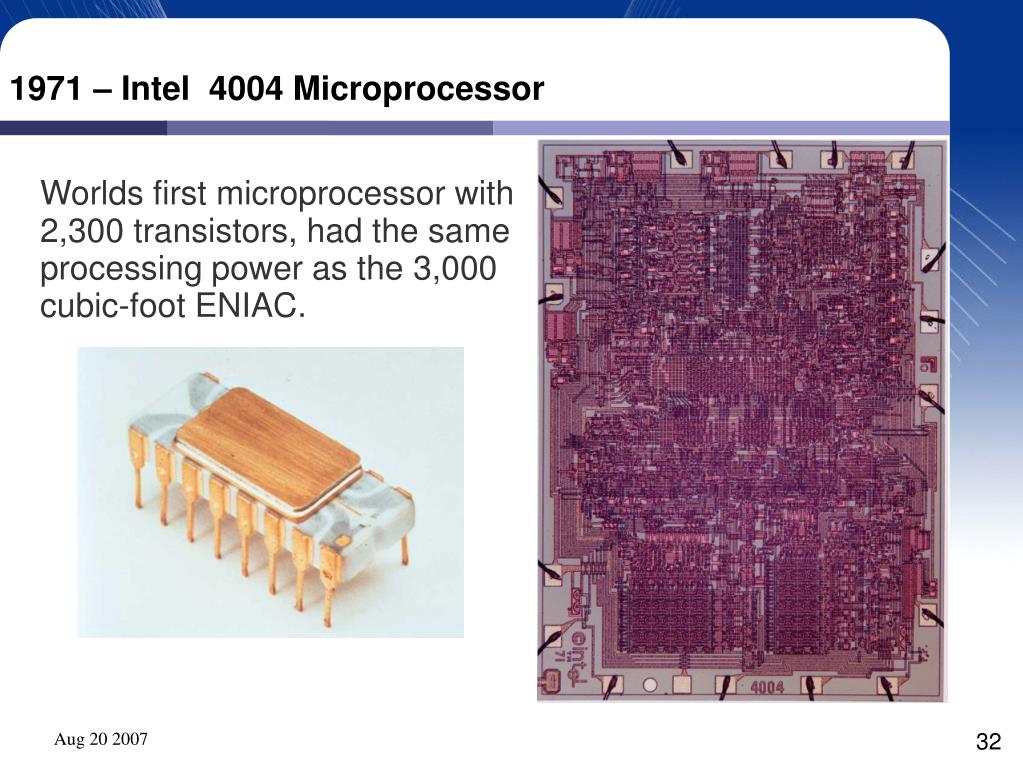 1971 – Intel  4004 Microprocessor

Worlds first microprocessor with 2,300 transistors, had the same processing power as the 3,000 cubic-foot ENIAC.

intel
71

4004

Aug 20 2007

32